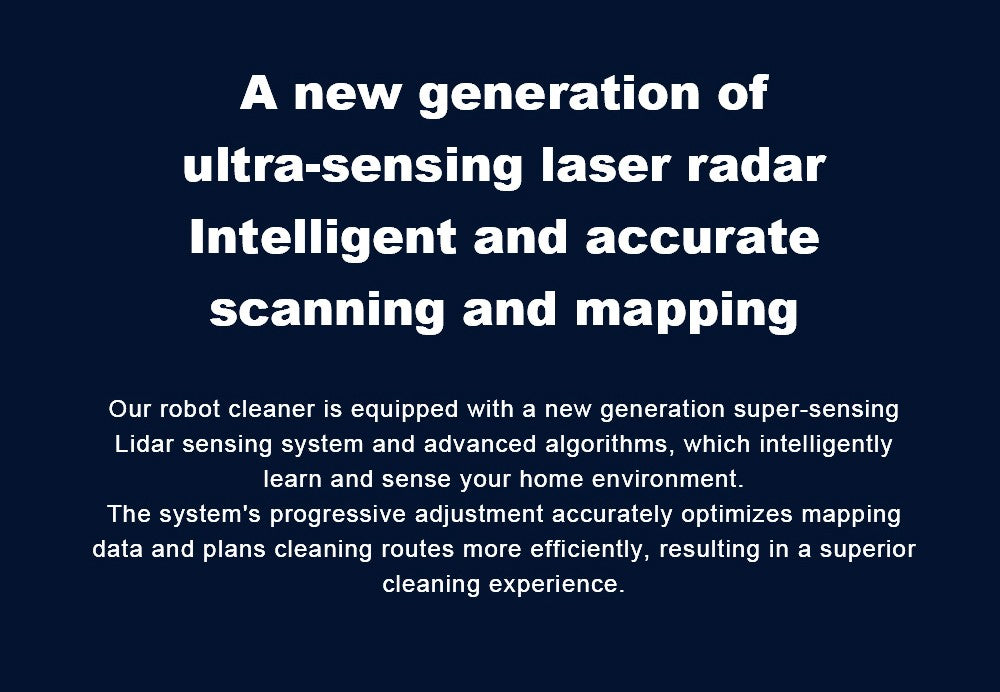 A new generation of ultra-sensing laser radar Intelligent and accurate scanning and mapping

Our robot cleaner is equipped with a new generation super-sensing Lidar sensing system and advanced algorithms, which intelligently learn and sense your home environment.
The system's progressive adjustment accurately optimizes mapping data and plans cleaning routes more efficiently, resulting in a superior cleaning experience.